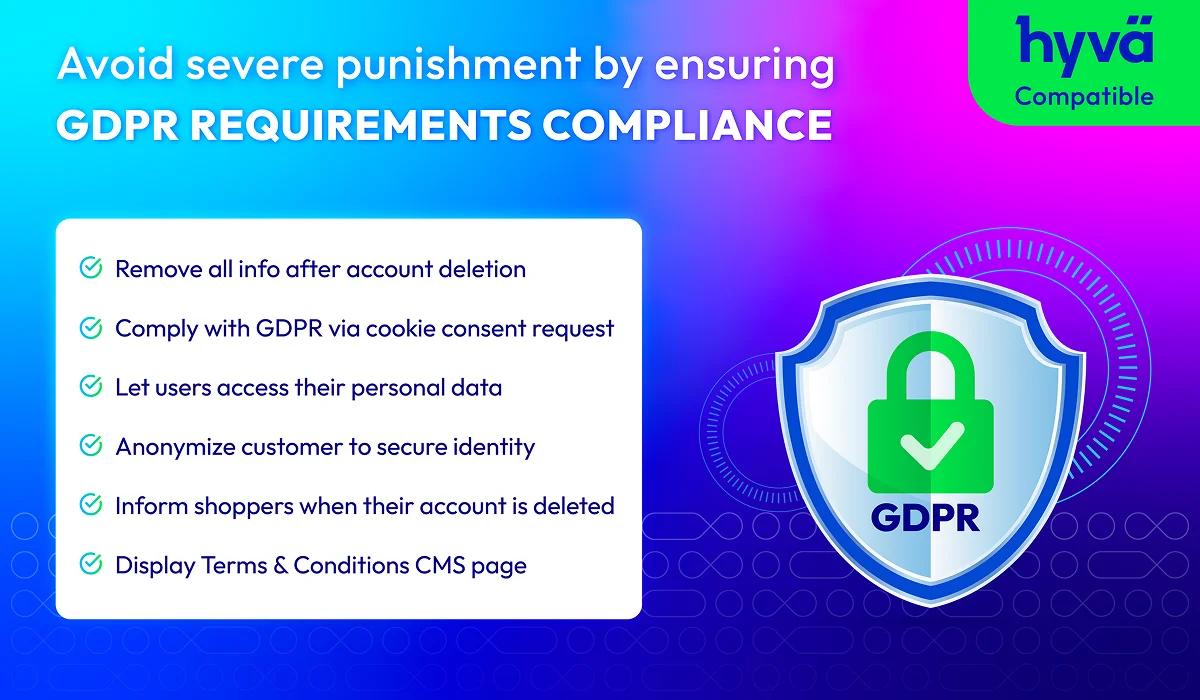 Avoid severe punishment by ensuring
GDPR REQUIREMENTS COMPLIANCE

hyvä
Compatible

Remove all info after account deletion

Comply with GDPR via cookie consent request

Let users access their personal data

Anonymize customer to secure identity

Inform shoppers when their account is deleted

Display Terms & Conditions CMS page

GDPR